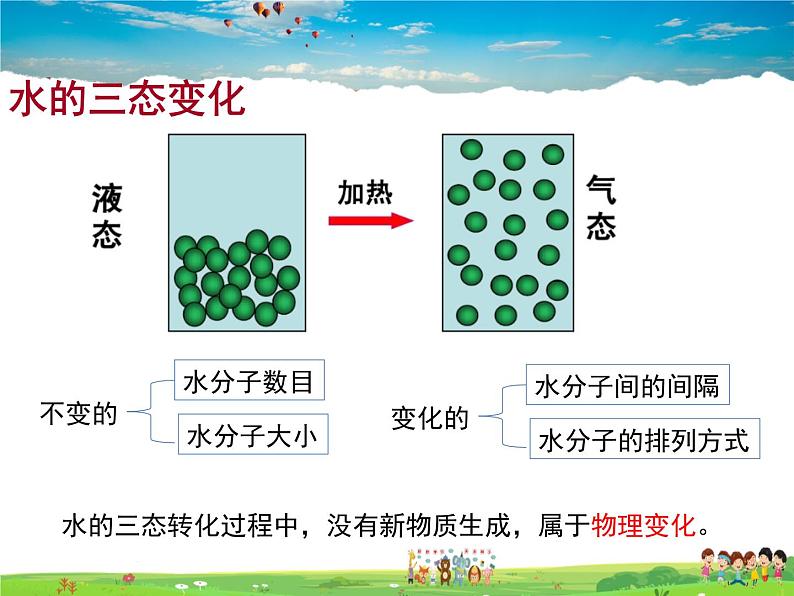 水的三态变化

液态

加热

气态

不变的

水分子数目

水分子大小

变化的

水分子间的间隔

水分子的排列方式

水的三态转化过程中，没有新物质生成，属于物理变化。